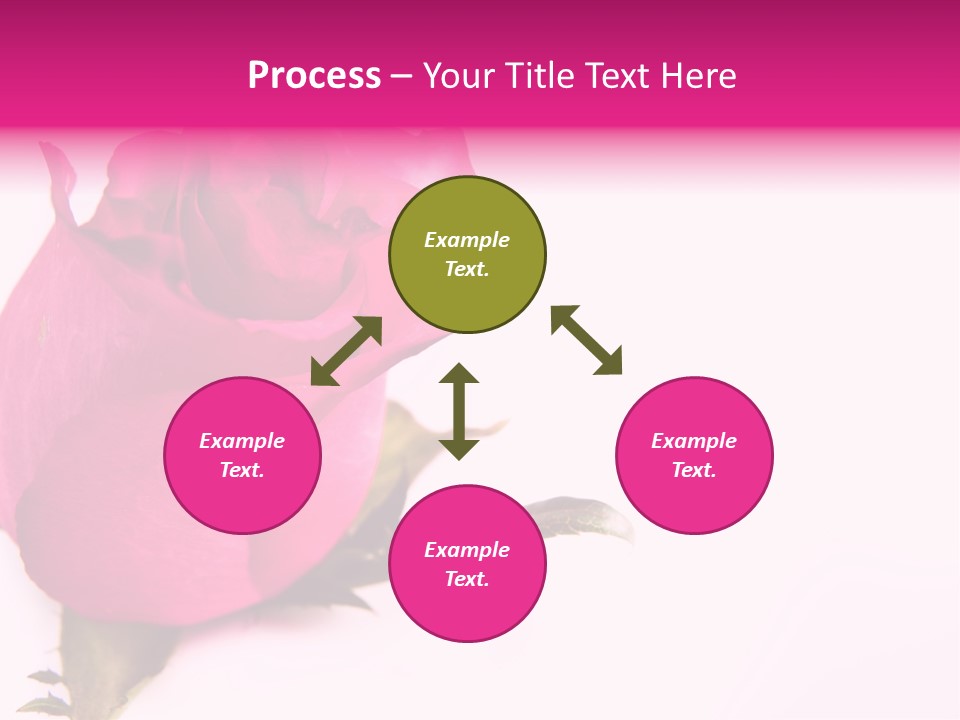 Process – Your Title Text Here

Example Text.

Example Text.

Example Text.

Example Text.